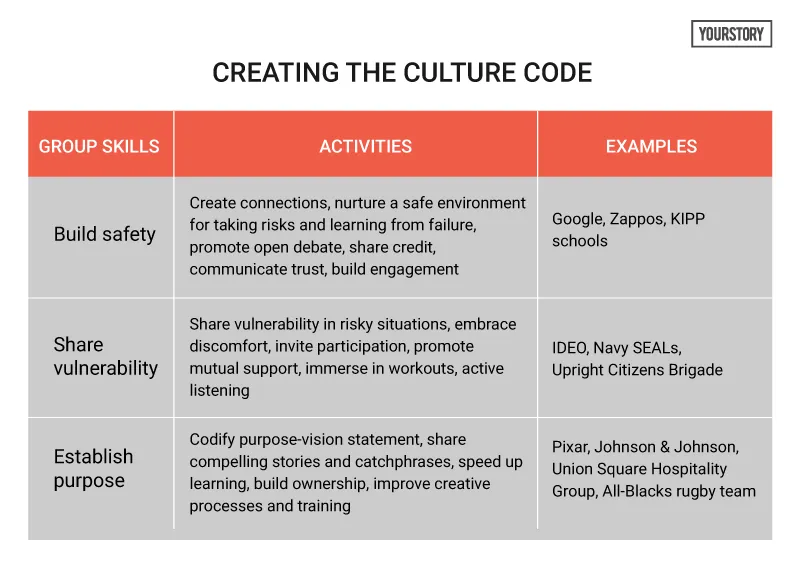 YOURSTORY

CREATING THE CULTURE CODE

| GROUP SKILLS | ACTIVITIES | EXAMPLES |
|---|---|---|
| Build safety | Create connections, nurture a safe environment for taking risks and learning from failure, promote open debate, share credit, communicate trust, build engagement | Google, Zappos, KIPP schools |
| Share vulnerability | Share vulnerability in risky situations, embrace discomfort, invite participation, promote mutual support, immerse in workouts, active listening | IDEO, Navy SEALs, Upright Citizens Brigade |
| Establish purpose | Codify purpose-vision statement, share compelling stories and catchphrases, speed up learning, build ownership, improve creative processes and training | Pixar, Johnson & Johnson, Union Square Hospitality Group, All-Blacks rugby team |